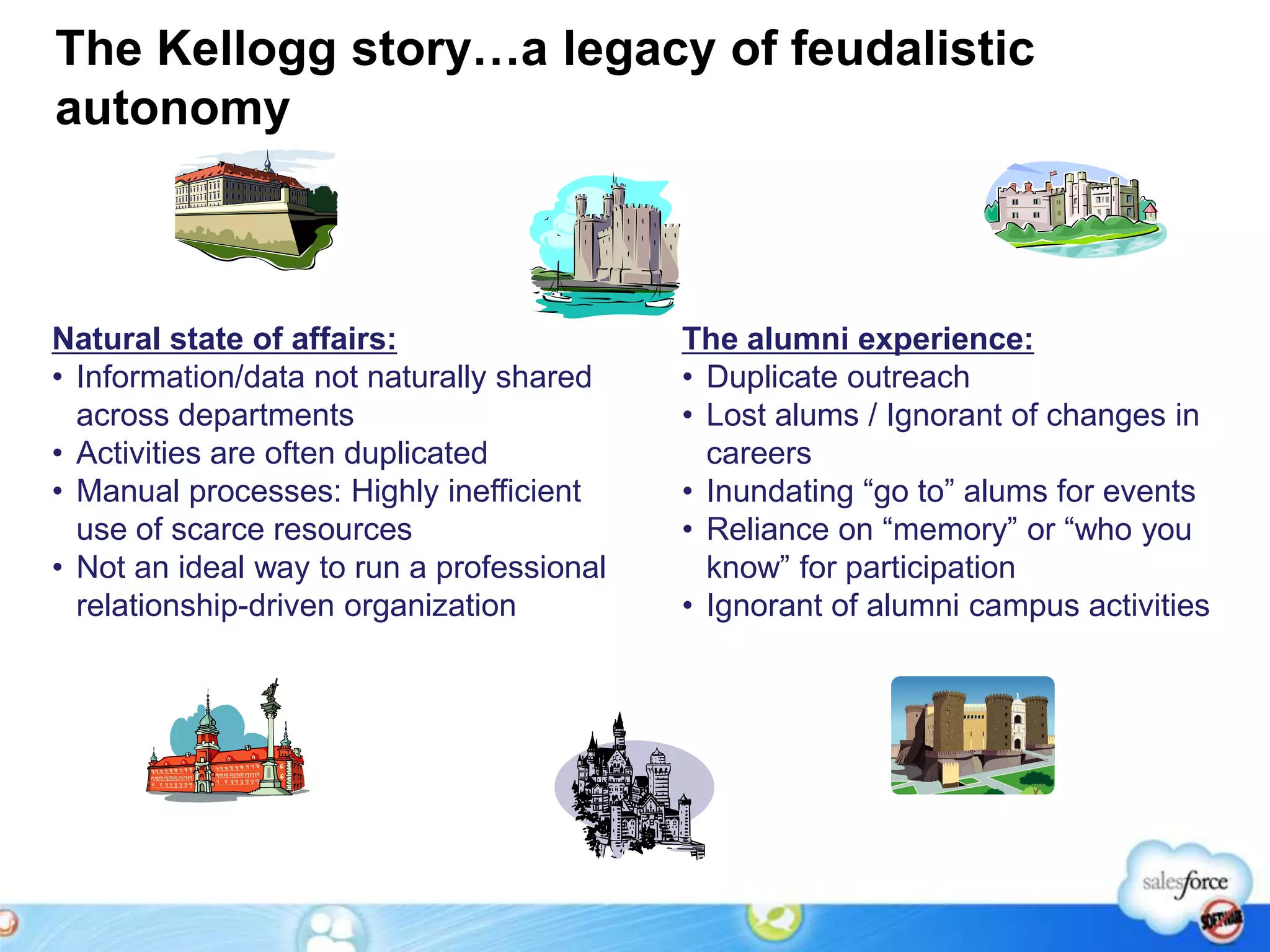 The Kellogg story…a legacy of feudalistic autonomy

Natural state of affairs:
• Information/data not naturally shared across departments
• Activities are often duplicated
• Manual processes: Highly inefficient use of scarce resources
• Not an ideal way to run a professional relationship-driven organization

The alumni experience:
• Duplicate outreach
• Lost alums / Ignorant of changes in careers
• Inundating “go to” alums for events
• Reliance on “memory” or “who you know” for participation
• Ignorant of alumni campus activities

salesforce
SOFTWARE